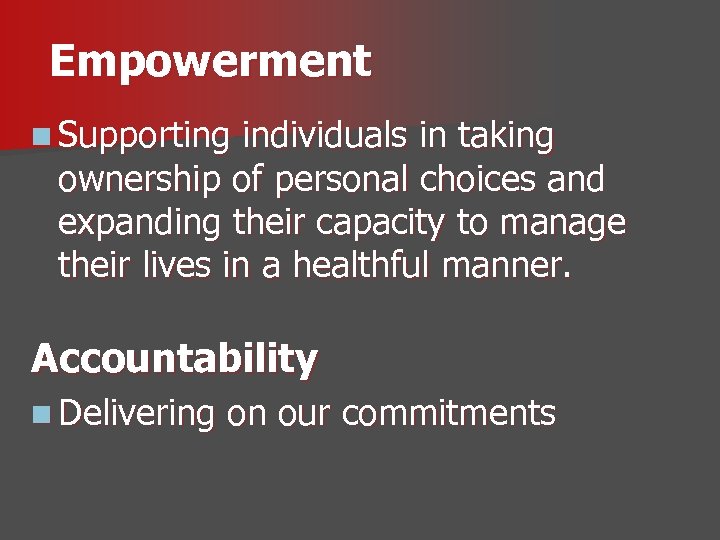 Empowerment

Supporting individuals in taking ownership of personal choices and expanding their capacity to manage their lives in a healthful manner.

Accountability

Delivering on our commitments